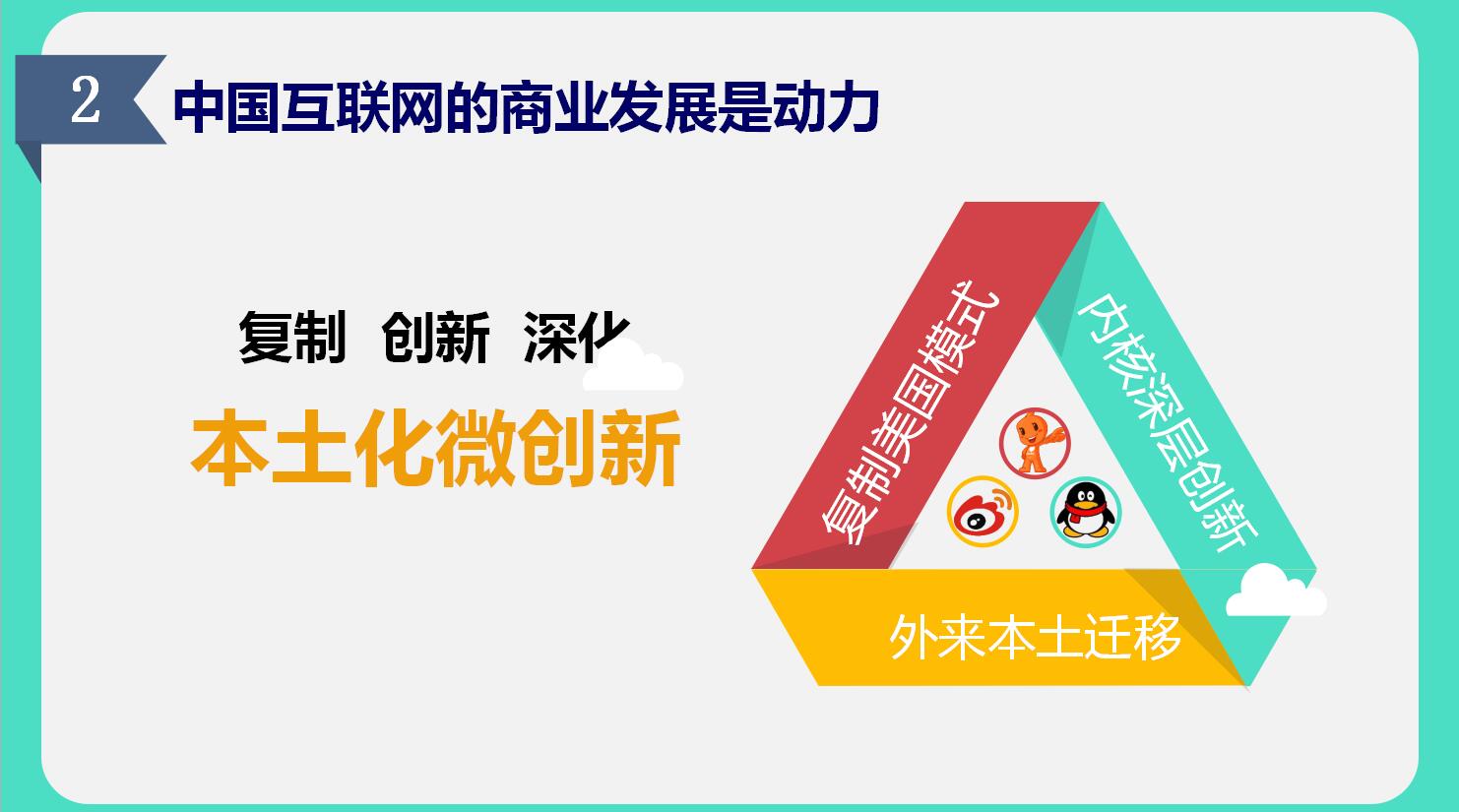 2 中国互联网的商业发展是动力

复制 创新 深化

本土化微创新

复制美国模式

内核深层创新

外来本土迁移